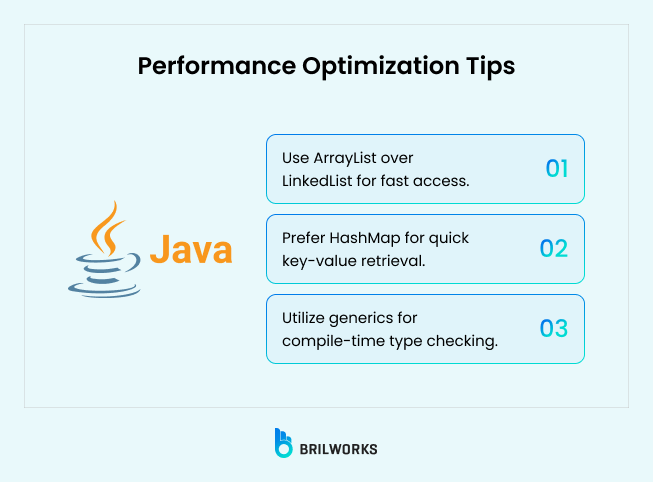 Performance Optimization Tips

Java

Use ArrayList over LinkedList for fast access.

01

Prefer HashMap for quick key-value retrieval.

02

Utilize generics for compile-time type checking.

03

BRILWORKS